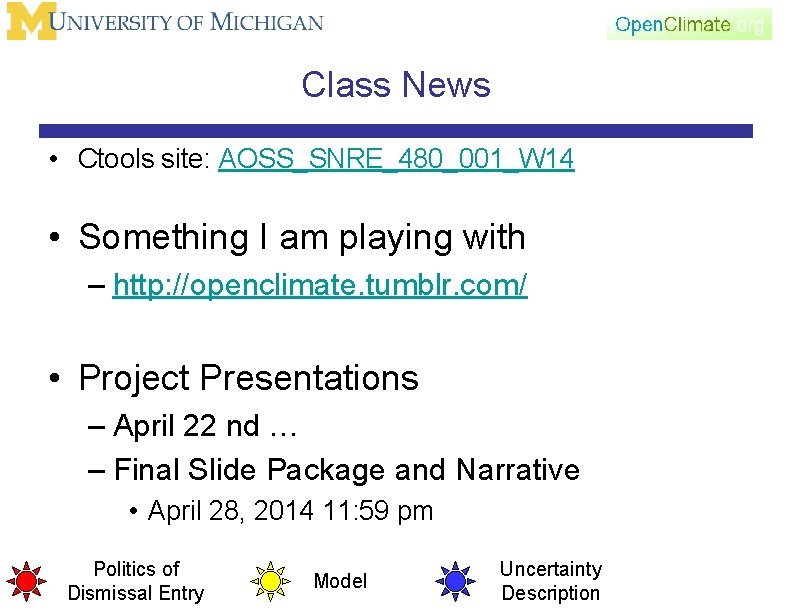 M UNIVERSITY OF MICHIGAN

OpenClimate.org

Class News

• Ctools site: AOSS_SNRE_480_001_W14

• Something I am playing with
– http://openclimate.tumblr.com/

• Project Presentations
– April 22 nd …
– Final Slide Package and Narrative
• April 28, 2014 11:59 pm

Politics of Dismissal Entry

Model

Uncertainty Description